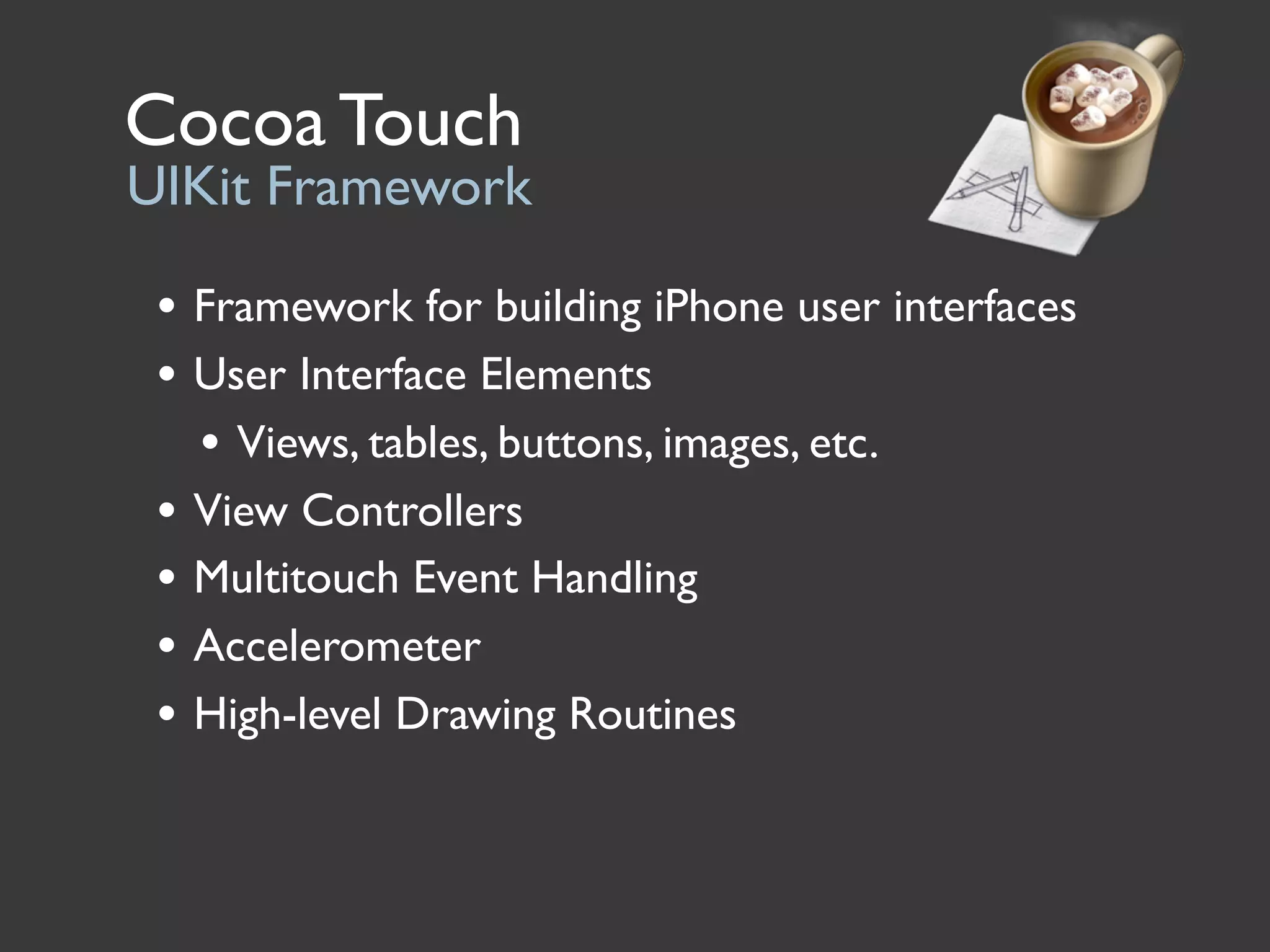 Cocoa Touch
UIKit Framework

• Framework for building iPhone user interfaces
• User Interface Elements
  • Views, tables, buttons, images, etc.
• View Controllers
• Multitouch Event Handling
• Accelerometer
• High-level Drawing Routines